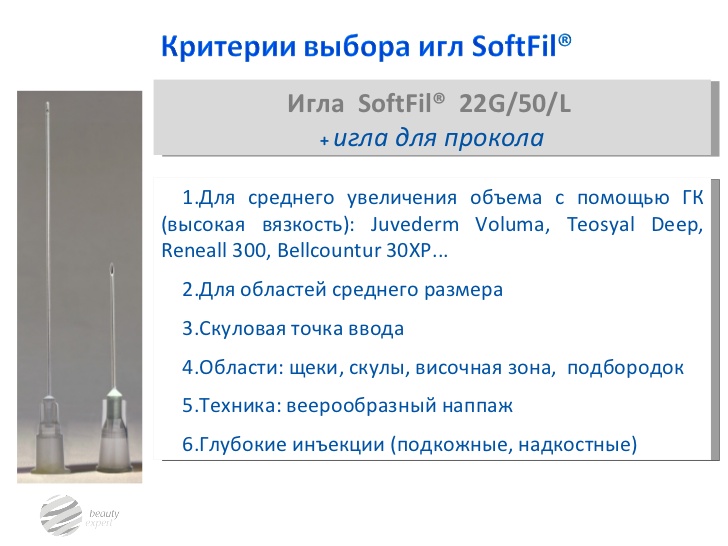 Критерии выбора игл SoftFil®

Игла SoftFil® 22G/50/L
+ игла для прокола

1.Для среднего увеличения объема с помощью ГК (высокая вязкость): Juvederm Voluma, Teosyal Deep, Reneall 300, Bellcountur 30XP...

2.Для областей среднего размера

3.Скуловая точка ввода

4.Области: щеки, скулы, височная зона, подбородок

5.Техника: веерообразный наппаж

6.Глубокие инъекции (подкожные, надкостные)

beauty expert